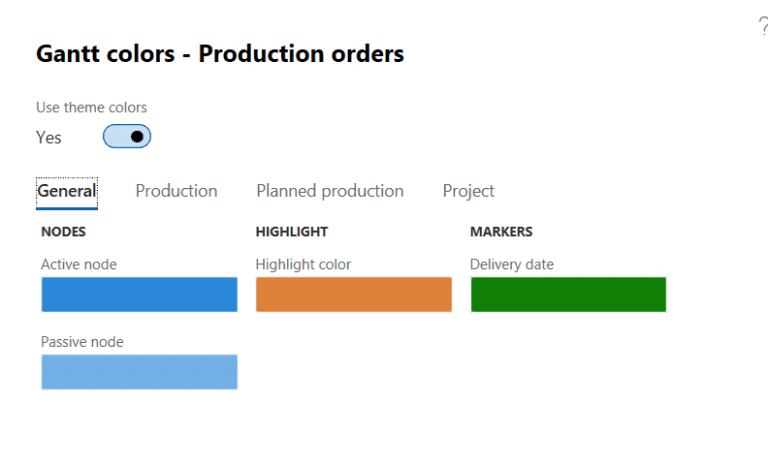 ?

Gantt colors - Production orders

Use theme colors

Yes

General Production Planned production Project

NODES

Active node

Passive node

HIGHLIGHT

Highlight color

MARKERS

Delivery date